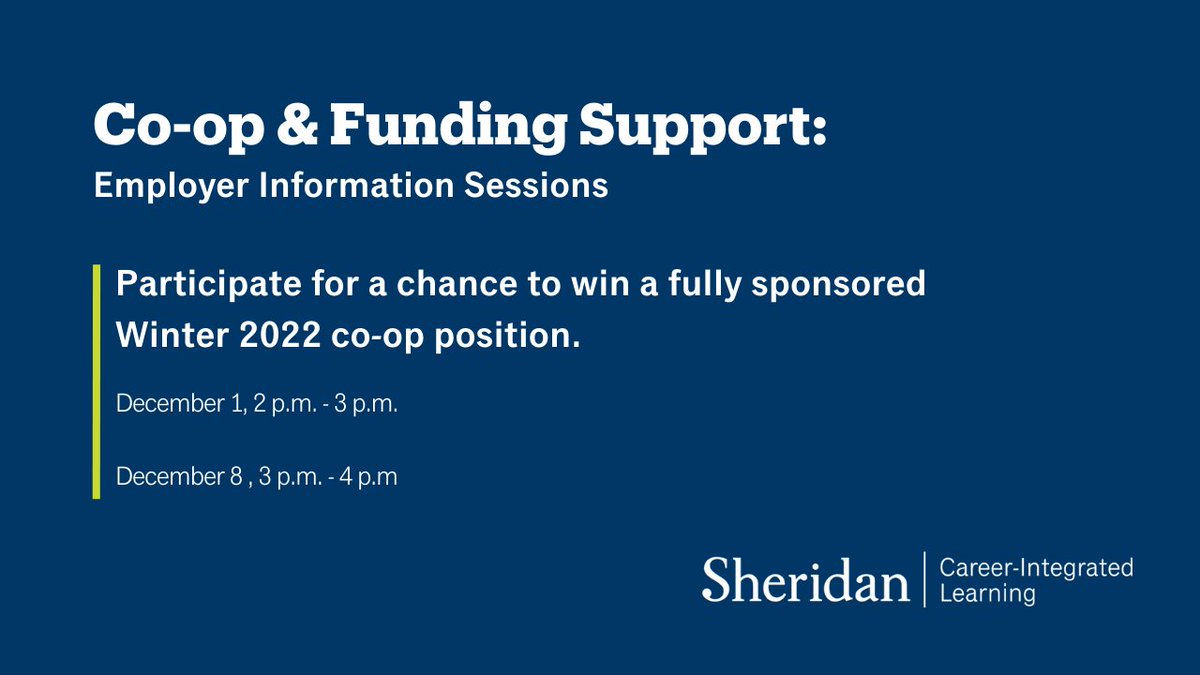 Co-op & Funding Support:
Employer Information Sessions

Participate for a chance to win a fully sponsored Winter 2022 co-op position.

December 1, 2 p.m. - 3 p.m.

December 8 , 3 p.m. - 4 p.m

Sheridan | Career-Integrated Learning